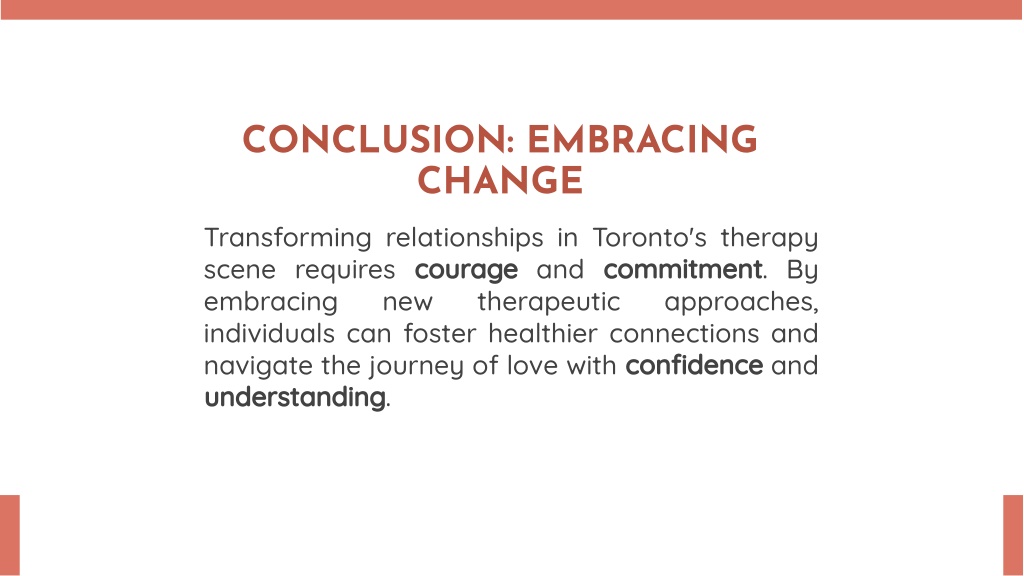 CONCLUSION: EMBRACING CHANGE

Transforming relationships in Toronto's therapy scene requires courage and commitment. By embracing new therapeutic approaches, individuals can foster healthier connections and navigate the journey of love with confidence and understanding.